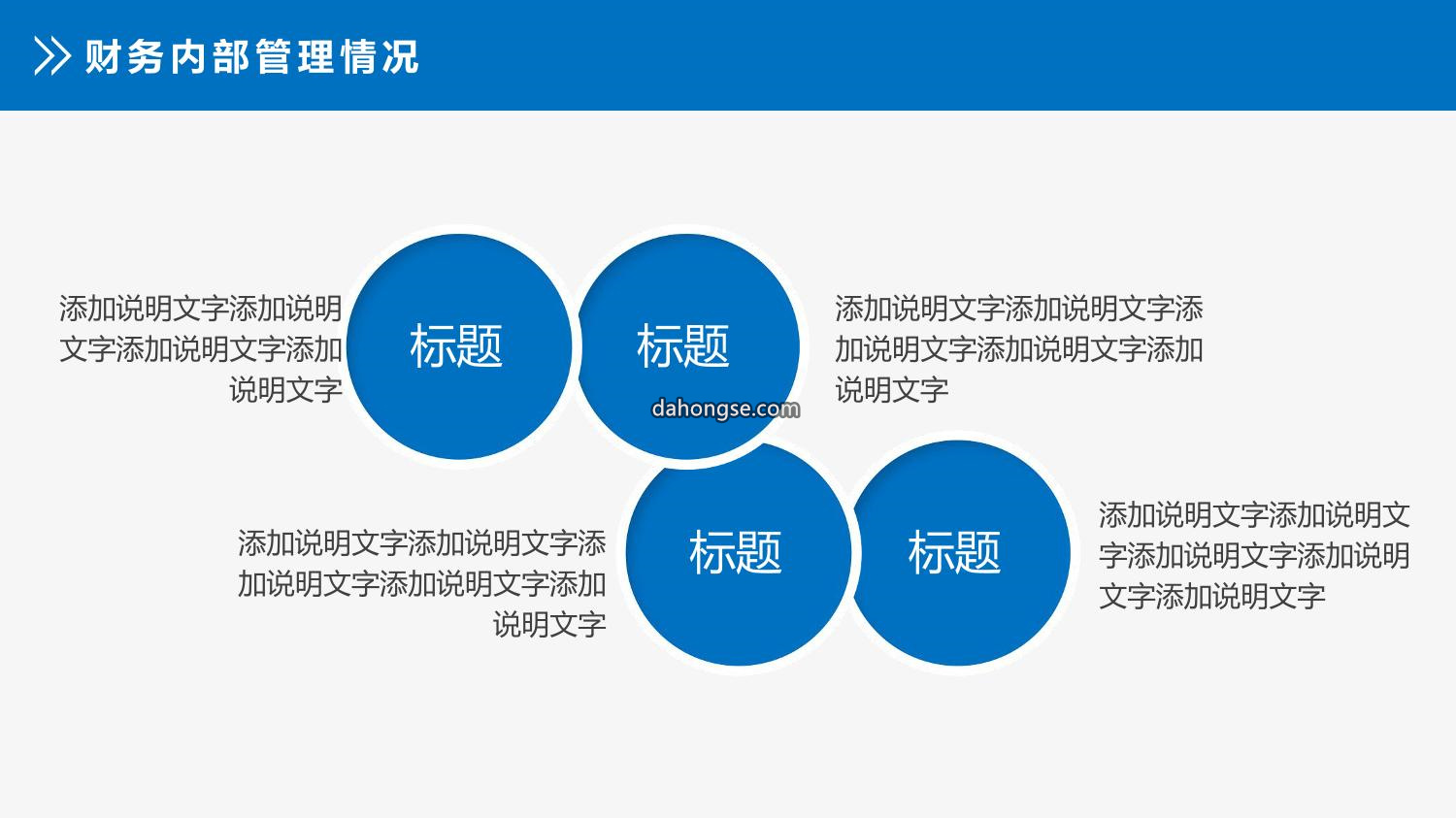 财务内部管理情况

添加说明文字添加说明文字添加说明文字添加说明文字

标题

标题

添加说明文字添加说明文字添加说明文字添加说明文字添加说明文字

dahongse.com

添加说明文字添加说明文字添加说明文字添加说明文字添加说明文字

标题

标题

添加说明文字添加说明文字添加说明文字添加说明文字添加说明文字